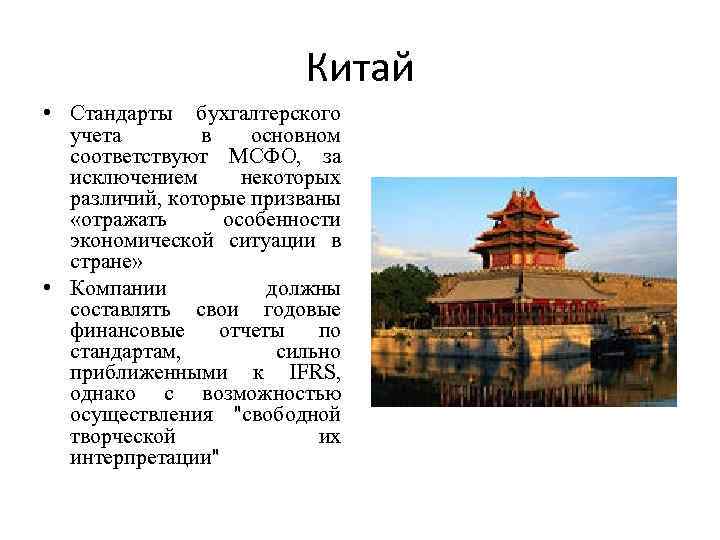 Китай

• Стандарты бухгалтерского учета в основном соответствуют МСФО, за исключением некоторых различий, которые призваны «отражать особенности экономической ситуации в стране»
• Компании должны составлять свои годовые финансовые отчеты по стандартам, сильно приближенными к IFRS, однако с возможностью осуществления "свободной творческой их интерпретации"